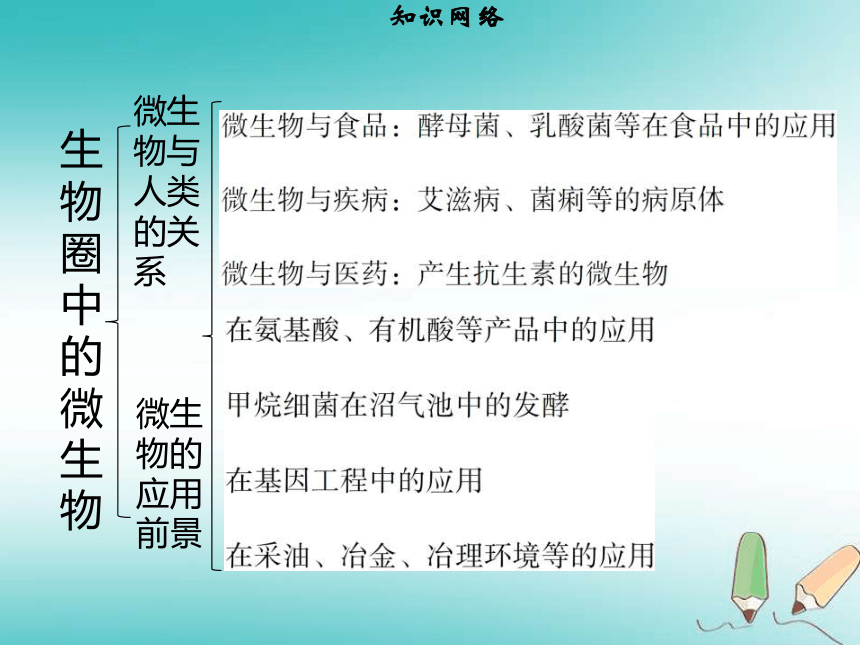 知识网络

生物圈中的微生物

微生物与人类的关系

微生物与食品：酵母菌、乳酸菌等在食品中的应用

微生物与疾病：艾滋病、菌痢等的病原体

微生物与医药：产生抗生素的微生物

微生物的应用前景

在氨基酸、有机酸等产品中的应用

甲烷细菌在沼气池中的发酵

在基因工程中的应用

在采油、冶金、治理环境等的应用